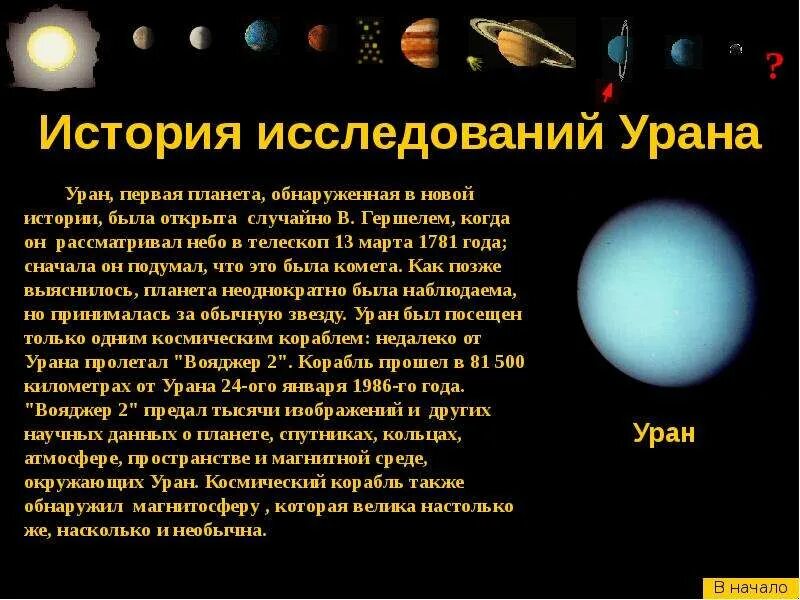 ?

История исследований Урана

Уран, первая планета, обнаруженная в новой истории, была открыта случайно В. Гершелем, когда он рассматривал небо в телескоп 13 марта 1781 года; сначала он подумал, что это была комета. Как позже выяснилось, планета неоднократно была наблюдаема, но принималась за обычную звезду. Уран был посещен только одним космическим кораблем: недалеко от Урана пролетал "Вояджер 2". Корабль прошел в 81 500 километрах от Урана 24-ого января 1986-го года. "Вояджер 2" предал тысячи изображений и других научных данных о планете, спутниках, кольцах, атмосфере, пространстве и магнитной среде, окружающих Уран. Космический корабль также обнаружил магнитосферу , которая велика настолько же, насколько и необычна.

Уран

В начало